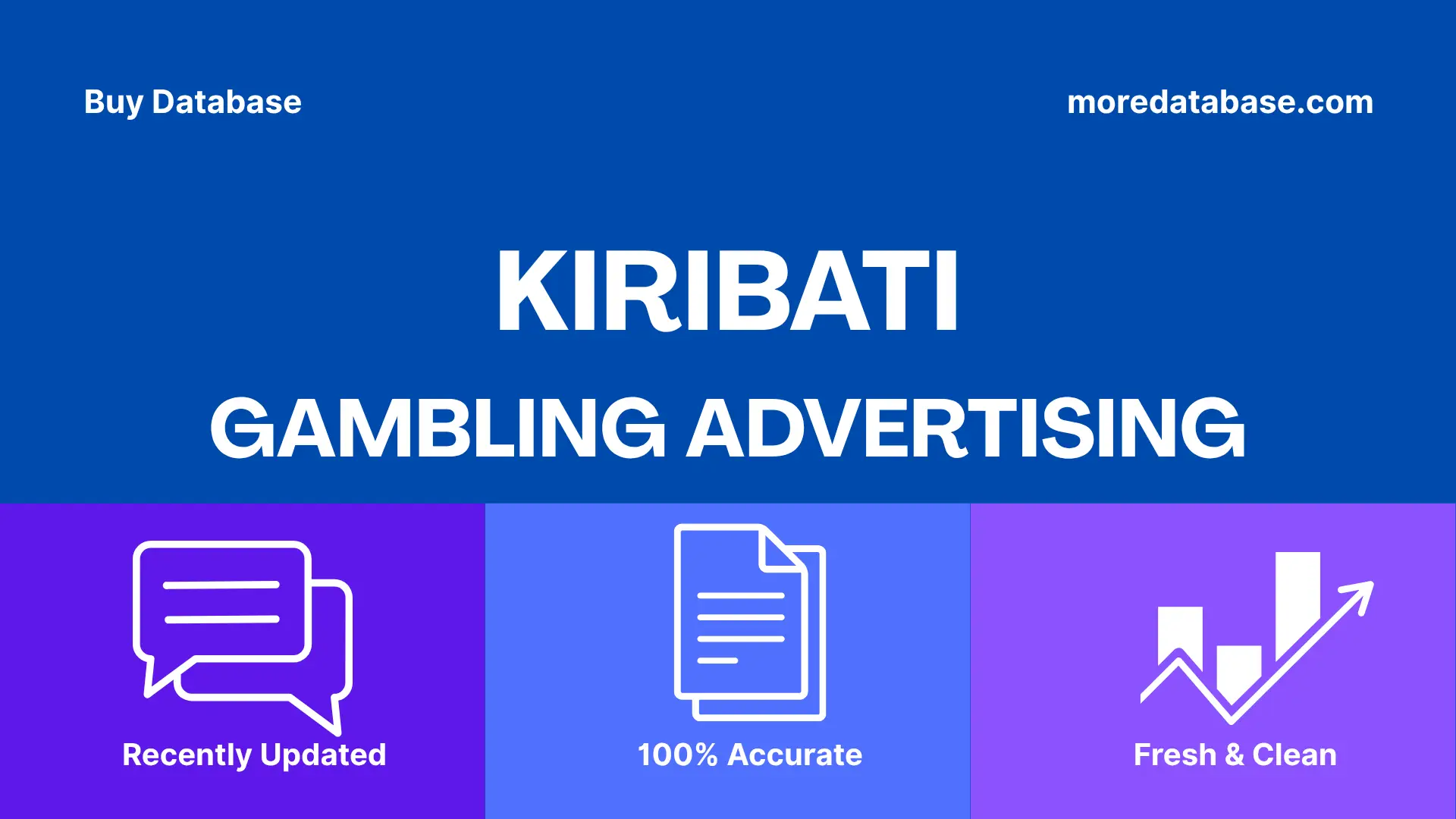 Buy Database

moredatabase.com

KIRIBATI

GAMBLING ADVERTISING

Recently Updated

100% Accurate

Fresh & Clean